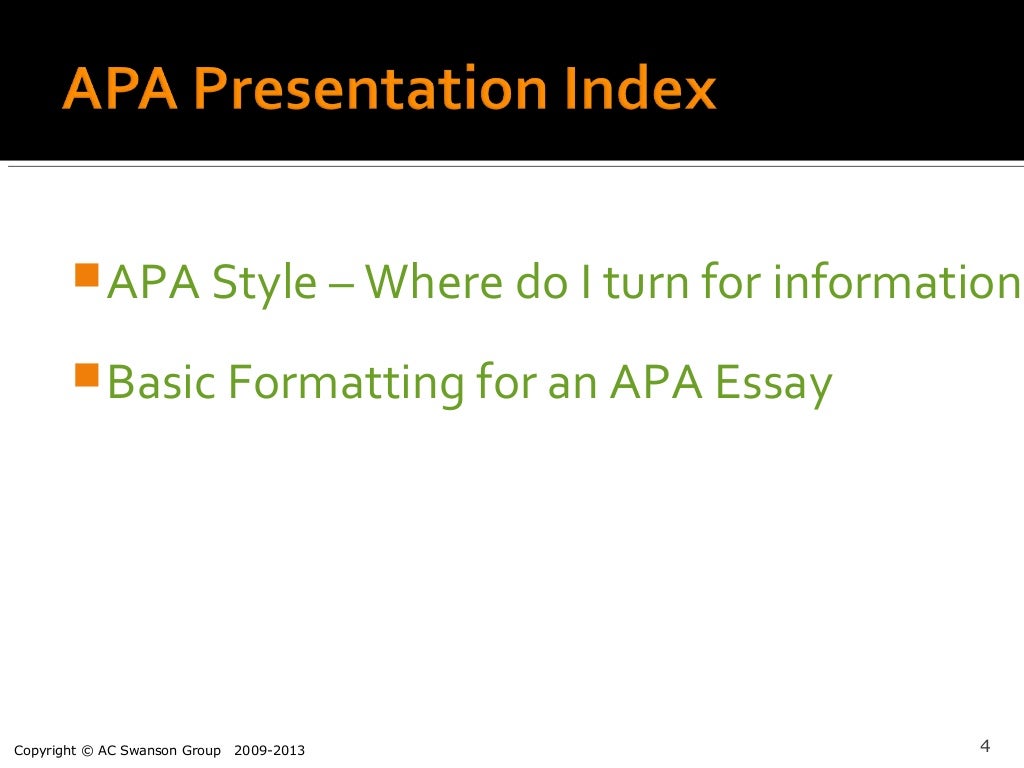 APA Presentation Index

APA Style – Where do I turn for information

Basic Formatting for an APA Essay

Copyright © AC Swanson Group 2009-2013

4